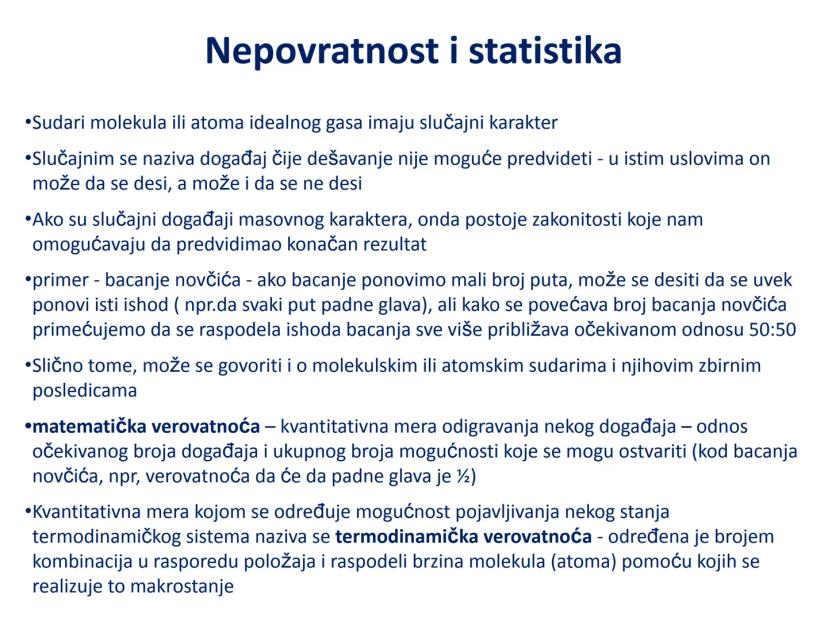 Nepovratnost i statistika

•Sudari molekula ili atoma idealnog gasa imaju slučajni karakter

•Slučajnim se naziva događaj čije dešavanje nije moguće predvideti - u istim uslovima on može da se desi, a može i da se ne desi

•Ako su slučajni događaji masovnog karaktera, onda postoje zakonitosti koje nam omogućavaju da predvidimao konačan rezultat

•primer - bacanje novčića - ako bacanje ponovimo mali broj puta, može se desiti da se uvek ponovi isti ishod ( npr.da svaki put padne glava), ali kako se povećava broj bacanja novčića primećujemo da se raspodela ishoda bacanja sve više približava očekivanom odnosu 50:50

•Slično tome, može se govoriti i o molekulskim ili atomskim sudarima i njihovim zbirnim posledicama

•matematička verovatnoća – kvantitativna mera odigravanja nekog događaja – odnos očekivanog broja događaja i ukupnog broja mogućnosti koje se mogu ostvariti (kod bacanja novčića, npr, verovatnoća da će da padne glava je ½)

•Kvantitativna mera kojom se određuje mogućnost pojavljivanja nekog stanja termodinamičkog sistema naziva se termodinamička verovatnoća - određena je brojem kombinacija u rasporedu položaja i raspodeli brzina molekula (atoma) pomoću kojih se realizuje to makrostanje